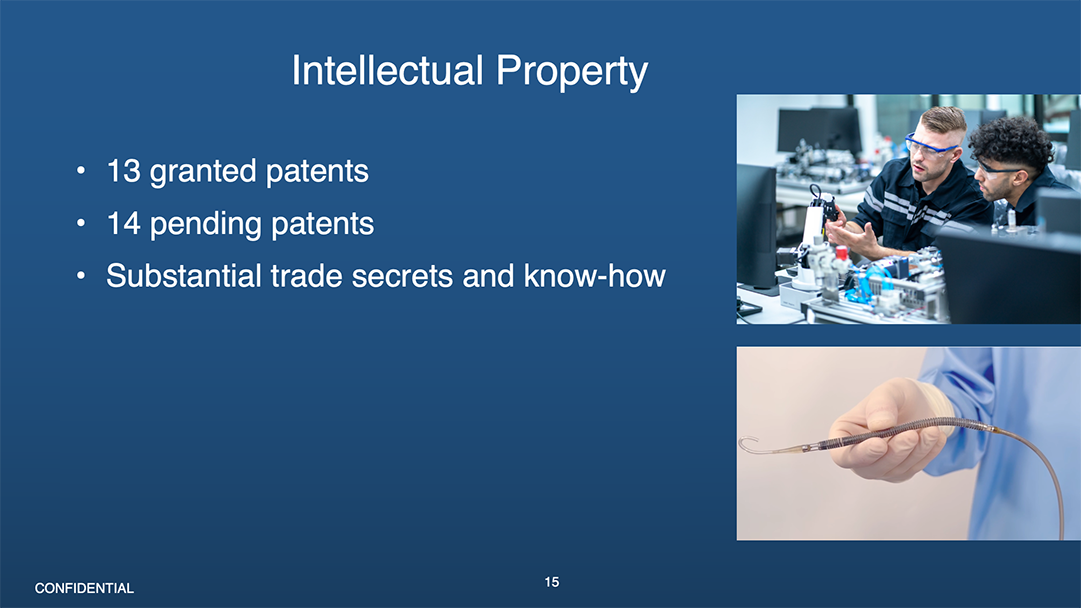 Intellectual Property

• 13 granted patents
• 14 pending patents
• Substantial trade secrets and know-how

CONFIDENTIAL

15